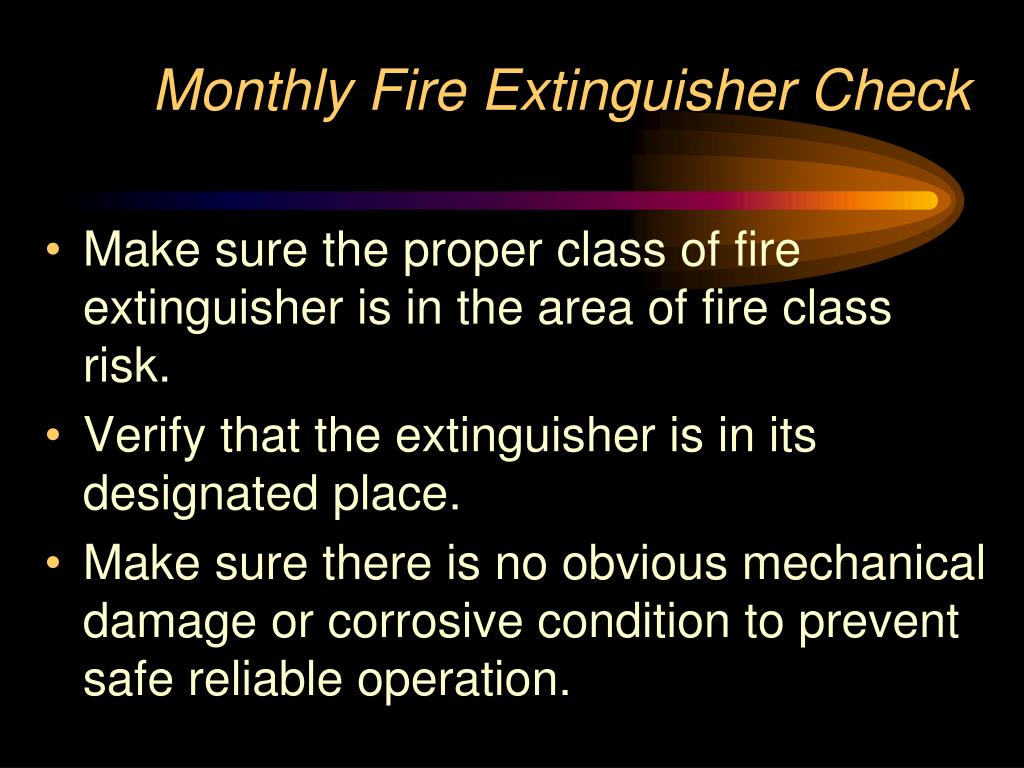 Monthly Fire Extinguisher Check

• Make sure the proper class of fire extinguisher is in the area of fire class risk.
• Verify that the extinguisher is in its designated place.
• Make sure there is no obvious mechanical damage or corrosive condition to prevent safe reliable operation.